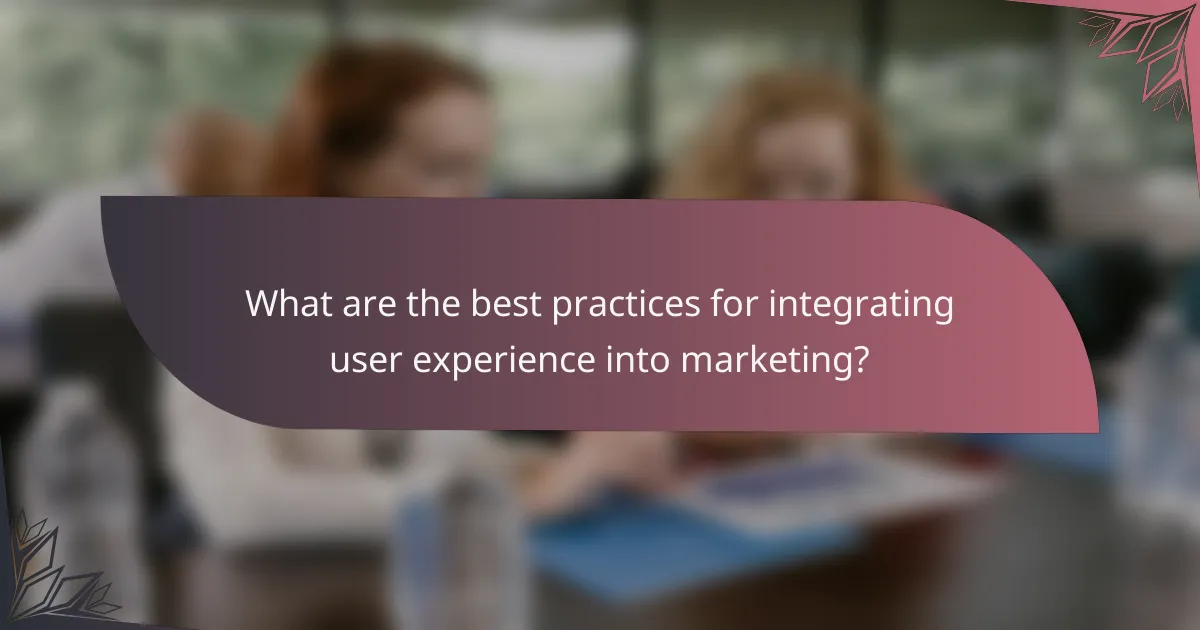 What are the best practices for integrating user experience into marketing?